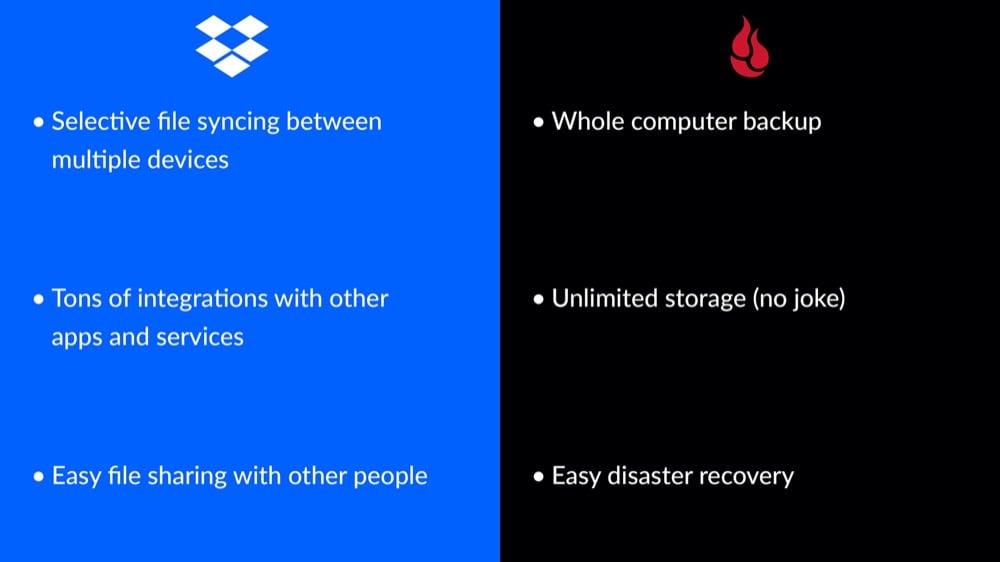 • Selective file syncing between multiple devices

• Tons of integrations with other apps and services

• Easy file sharing with other people

• Whole computer backup

• Unlimited storage (no joke)

• Easy disaster recovery